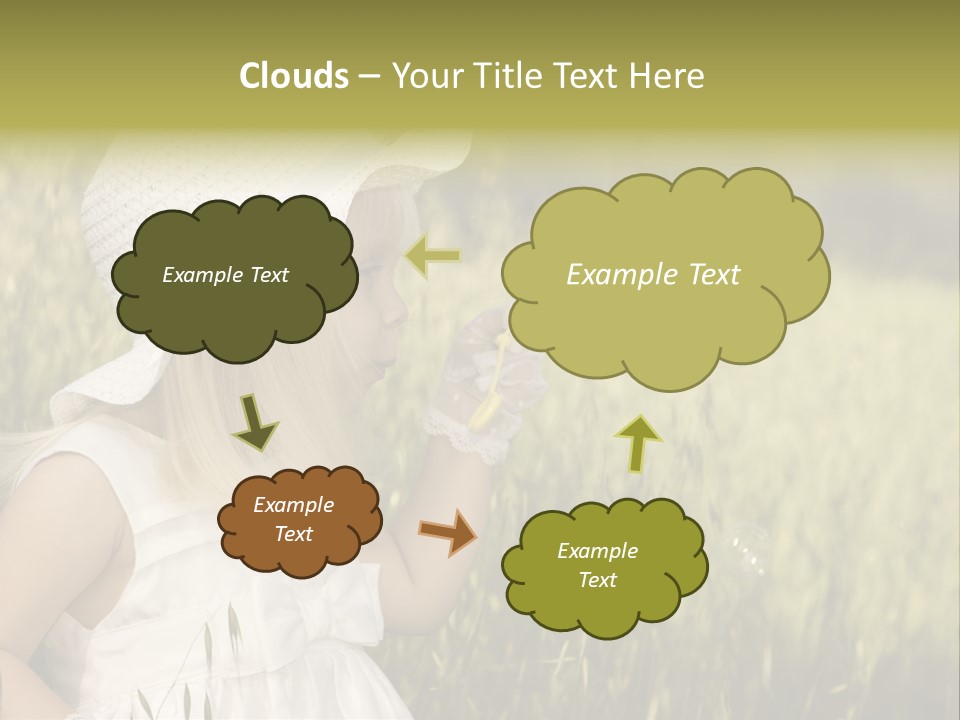 Clouds – Your Title Text Here

Example Text

Example Text

Example Text

Example Text